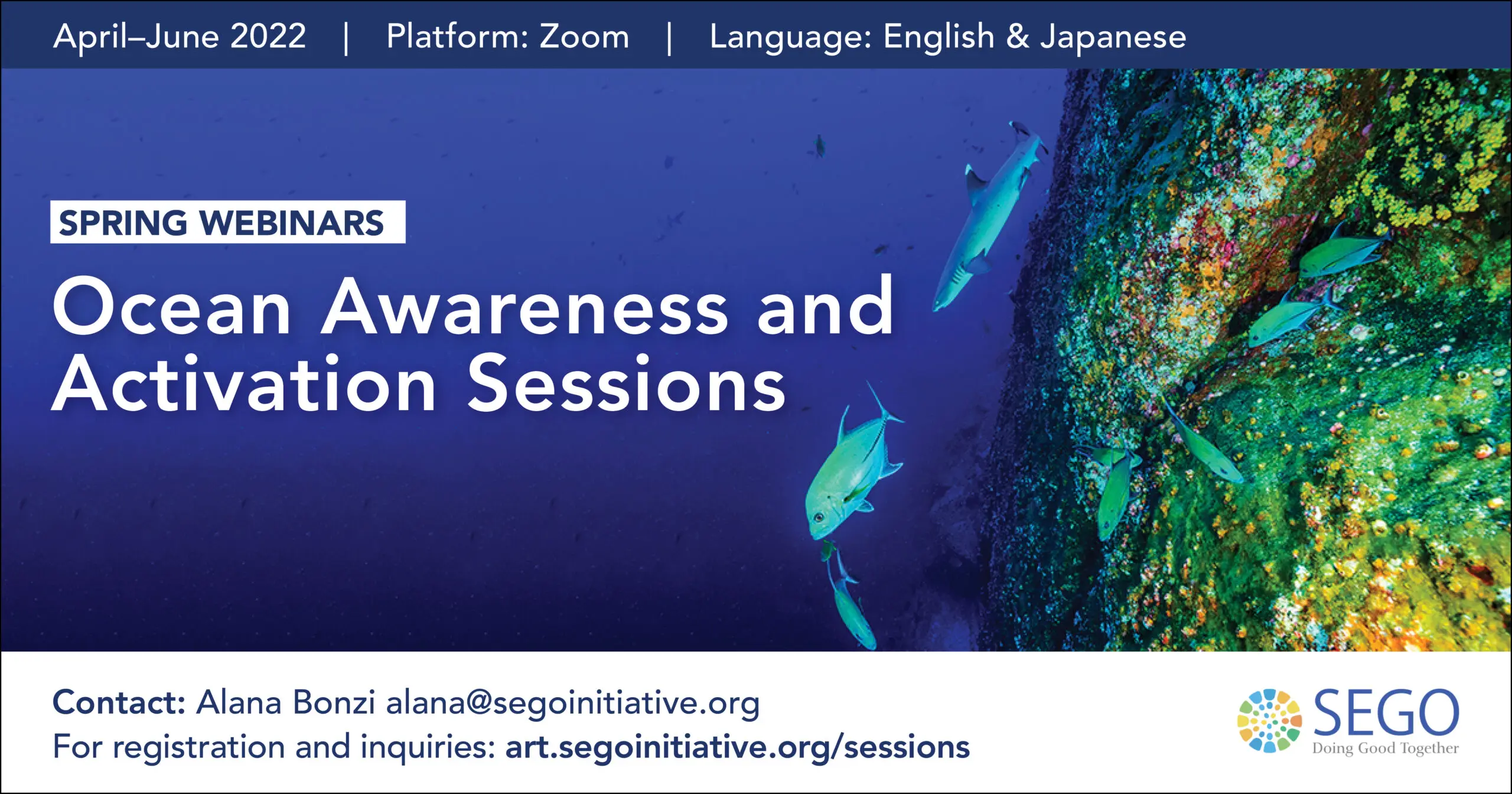 April–June 2022 | Platform: Zoom | Language: English & Japanese

SPRING WEBINARS

Ocean Awareness and Activation Sessions

Contact: Alana Bonzi alana@segoinitiative.org
For registration and inquiries: art.segoinitiative.org/sessions

SEGO
Doing Good Together